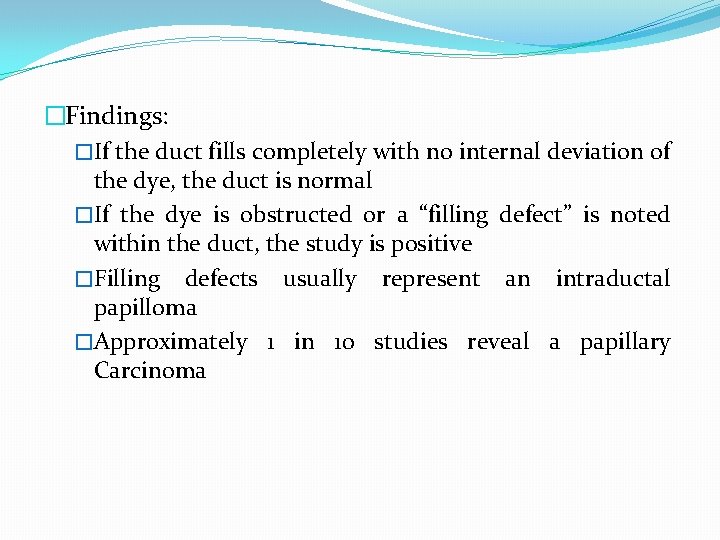 Findings:

If the duct fills completely with no internal deviation of the dye, the duct is normal

If the dye is obstructed or a “filling defect” is noted within the duct, the study is positive

Filling defects usually represent an intraductal papilloma

Approximately 1 in 10 studies reveal a papillary Carcinoma